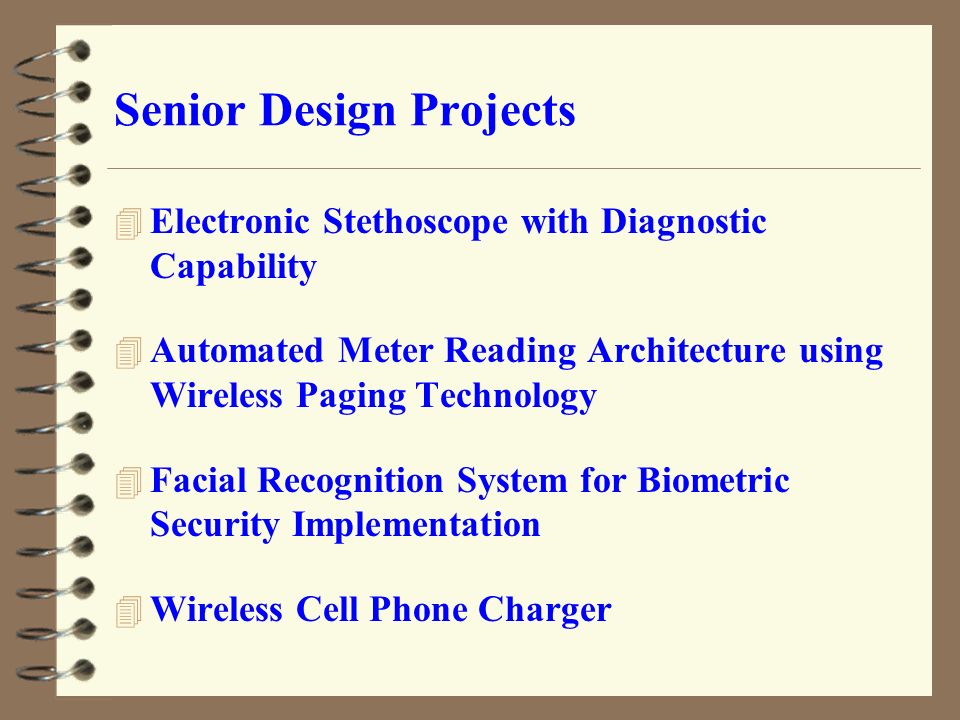 Senior Design Projects

Electronic Stethoscope with Diagnostic Capability

Automated Meter Reading Architecture using Wireless Paging Technology

Facial Recognition System for Biometric Security Implementation

Wireless Cell Phone Charger